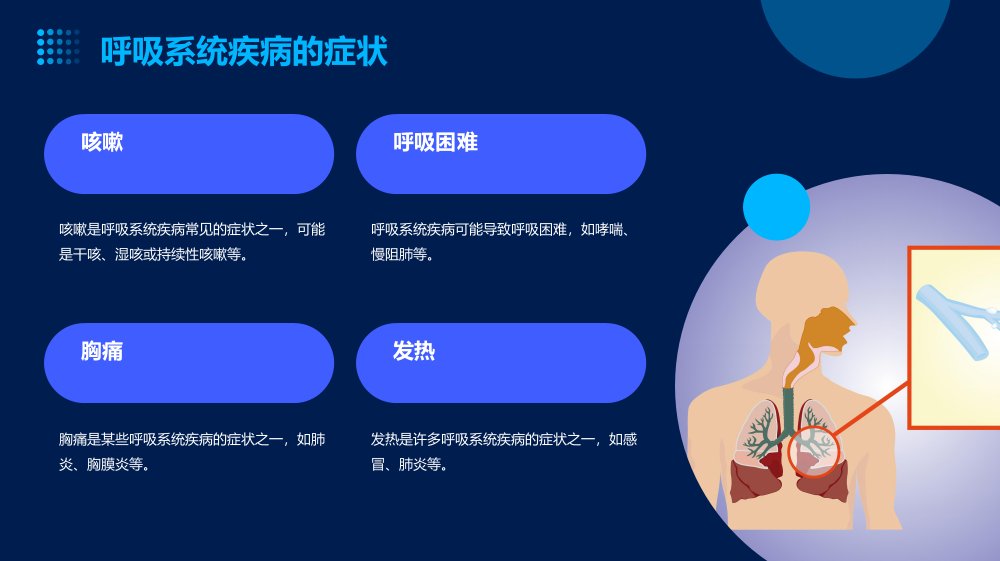 呼吸系统疾病的症状

咳嗽

咳嗽是呼吸系统疾病常见的症状之一，可能是干咳、湿咳或持续性咳嗽等。

呼吸困难

呼吸系统疾病可能导致呼吸困难，如哮喘、慢阻肺等。

胸痛

胸痛是某些呼吸系统疾病的症状之一，如肺炎、胸膜炎等。

发热

发热是许多呼吸系统疾病的症状之一，如感冒、肺炎等。